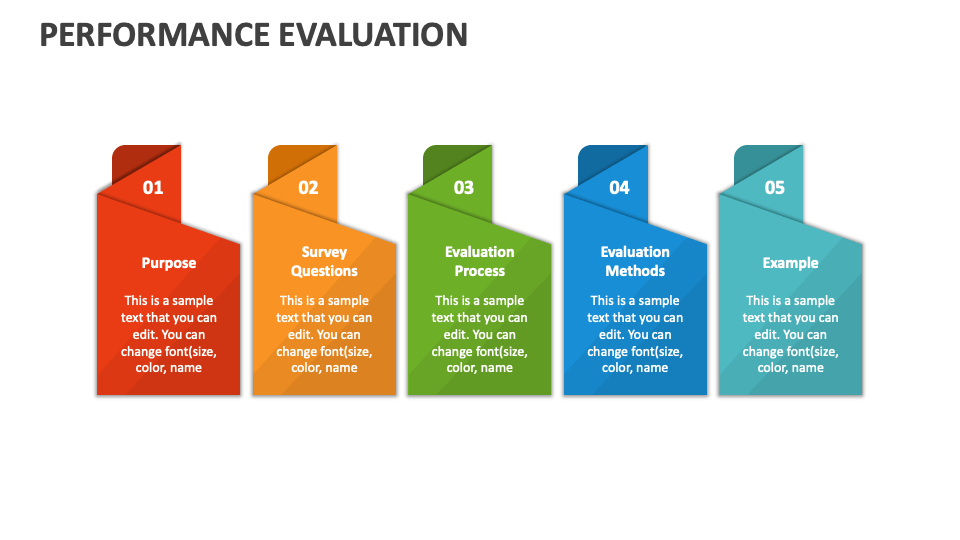 PERFORMANCE EVALUATION

01

Purpose

This is a sample text that you can edit. You can change font(size, color, name

02

Survey Questions

This is a sample text that you can edit. You can change font(size, color, name

03

Evaluation Process

This is a sample text that you can edit. You can change font(size, color, name

04

Evaluation Methods

This is a sample text that you can edit. You can change font(size, color, name

05

Example

This is a sample text that you can edit. You can change font(size, color, name